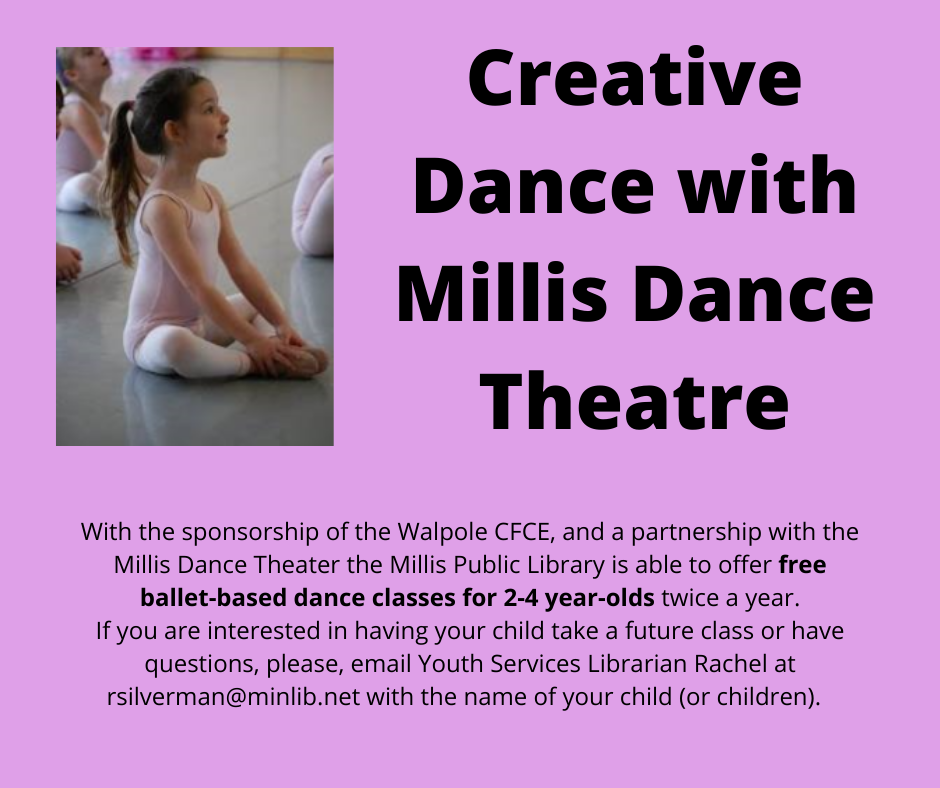 Creative Dance with Millis Dance Theatre

With the sponsorship of the Walpole CFCE, and a partnership with the Millis Dance Theater the Millis Public Library is able to offer free ballet-based dance classes for 2-4 year-olds twice a year.
If you are interested in having your child take a future class or have questions, please, email Youth Services Librarian Rachel at rsilverman@minlib.net with the name of your child (or children).